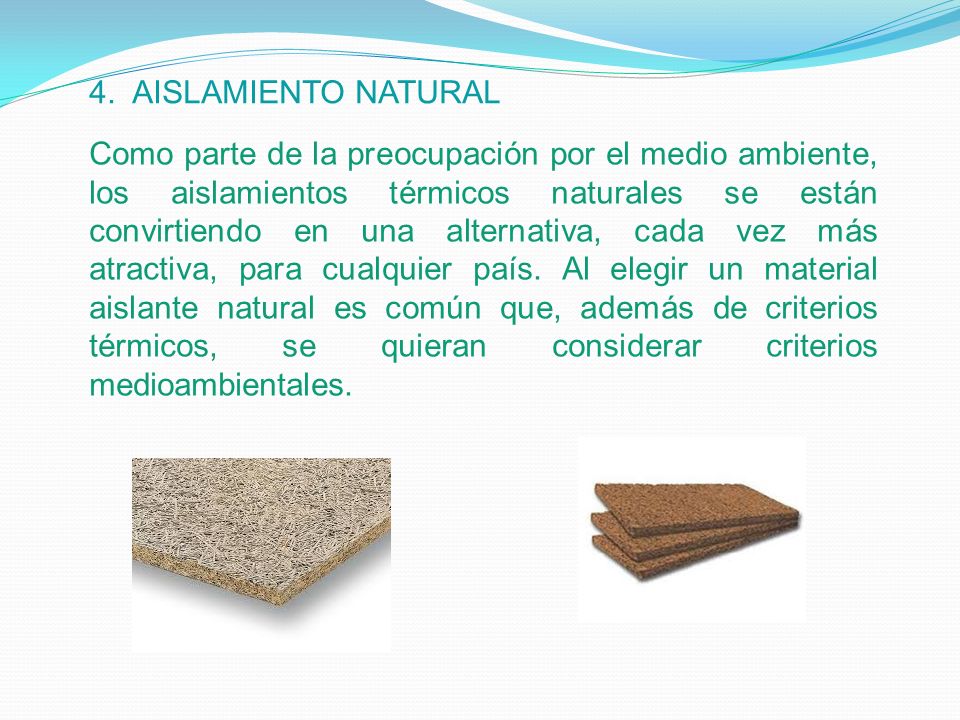 4. AISLAMIENTO NATURAL

Como parte de la preocupación por el medio ambiente, los aislamientos térmicos naturales se están convirtiendo en una alternativa, cada vez más atractiva, para cualquier país. Al elegir un material aislante natural es común que, además de criterios térmicos, se quieran considerar criterios medioambientales.